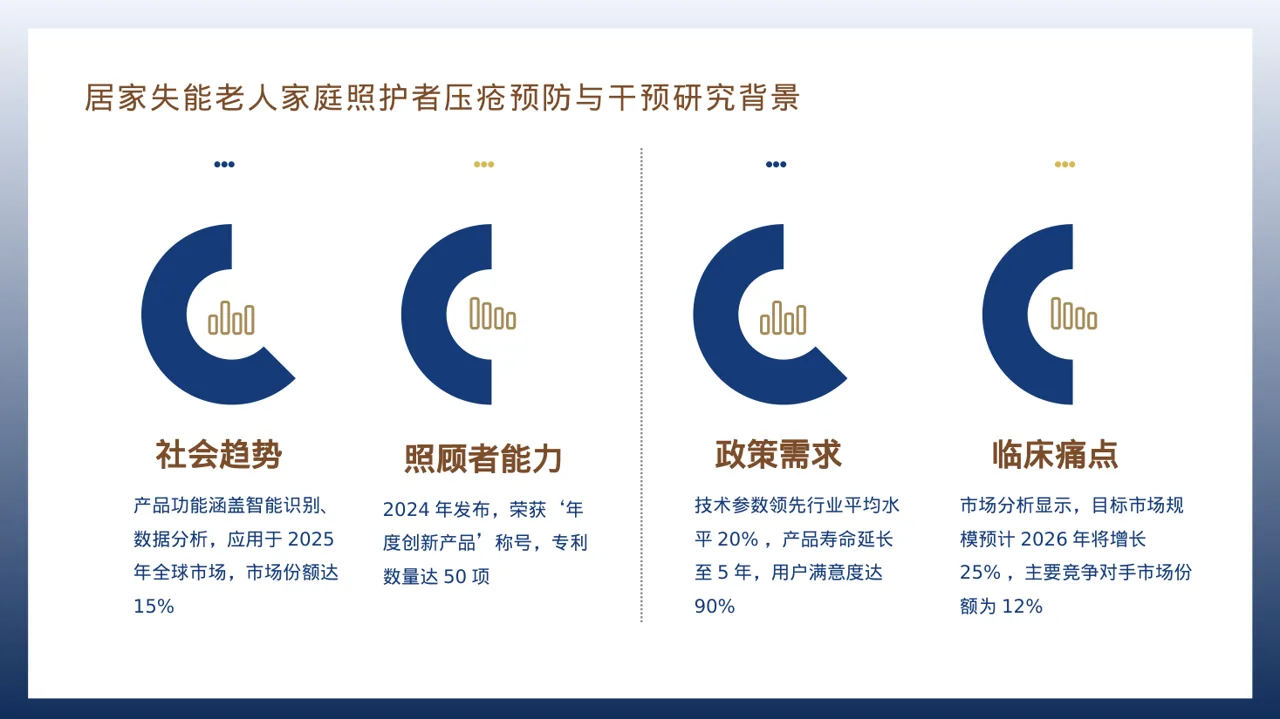 居家失能老人家庭照护者压疮预防与干预研究背景

社会趋势

产品功能涵盖智能识别、数据分析，应用于 2025 年全球市场，市场份额达 15%

照顾者能力

2024 年发布，荣获‘年度创新产品’称号，专利数量达 50 项

政策需求

技术参数领先行业平均水平 20%，产品寿命延长至 5 年，用户满意度达 90%

临床痛点

市场分析显示，目标市场规模预计 2026 年将增长 25%，主要竞争对手市场份额为 12%